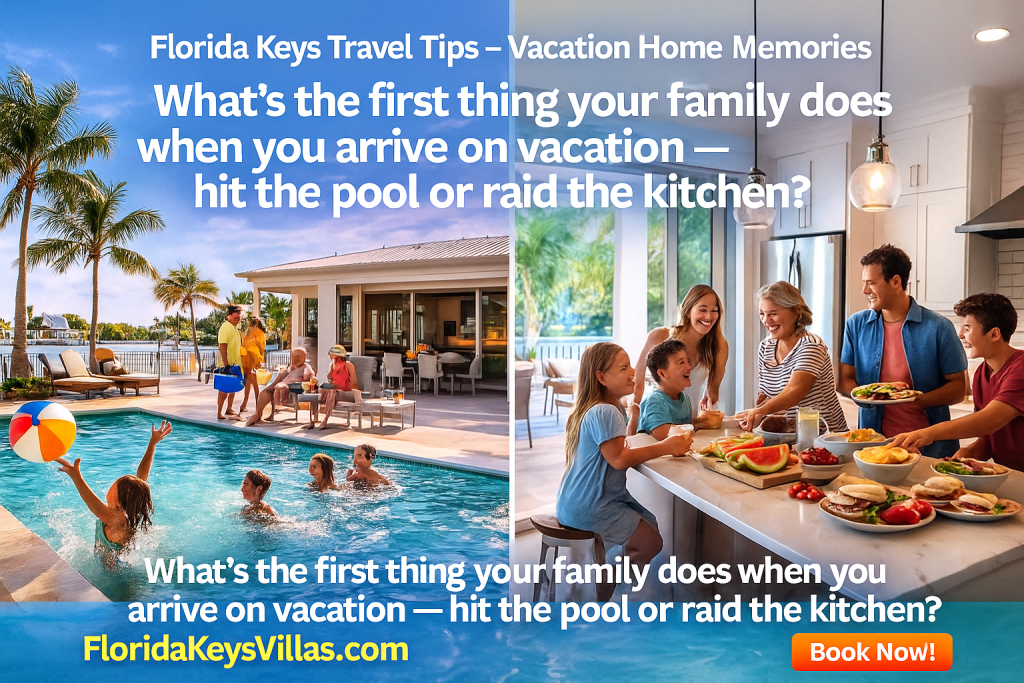 Florida Keys Travel Tips – Vacation Home Memories

What's the first thing your family does when you arrive on vacation — hit the pool or raid the kitchen?

What's the first thing your family does when you arrive on vacation — hit the pool or raid the kitchen?

FloridaKeysVillas.com

Book Now!